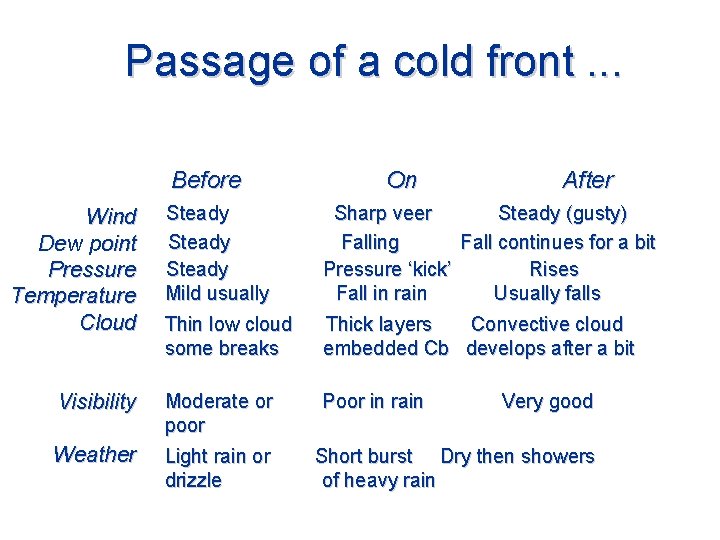 Passage of a cold front ...

| | Before | On | After |
|---|---|---|---|
| Wind | Steady | Sharp veer | Steady (gusty) |
| Dew point | Steady | Falling | Fall continues for a bit |
| Pressure | Steady | Pressure ‘kick’ | Rises |
| Temperature | Mild usually | Fall in rain | Usually falls |
| Cloud | Thin low cloud some breaks | Thick layers embedded Cb | Convective cloud develops after a bit |
| Visibility | Moderate or poor | Poor in rain | Very good |
| Weather | Light rain or drizzle | Short burst of heavy rain | Dry then showers |